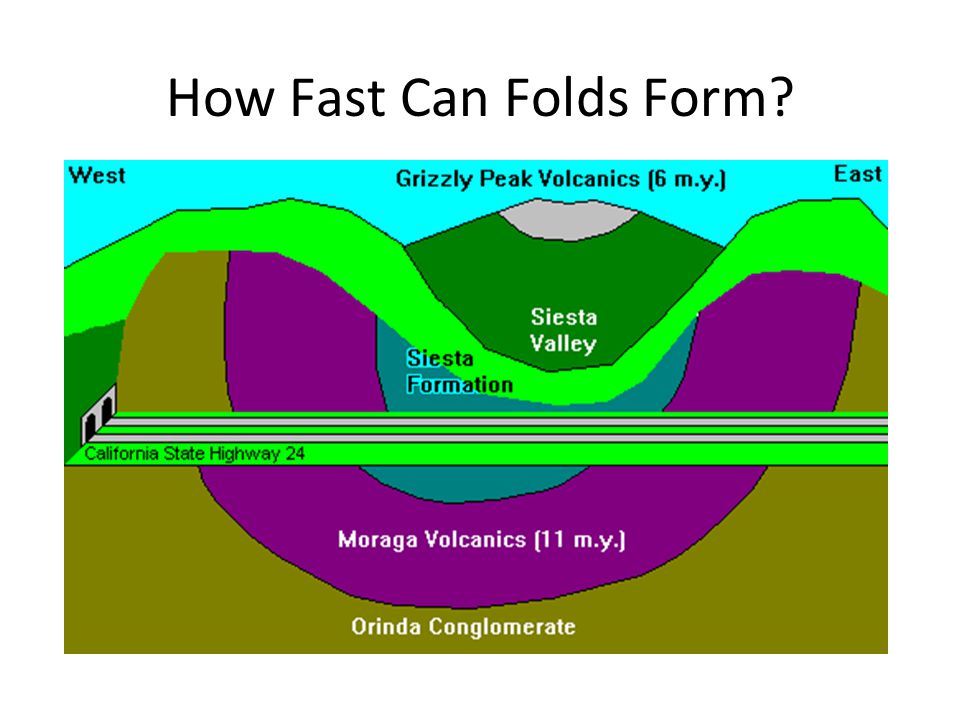 How Fast Can Folds Form?

West

Grizzly Peak Volcanics (6 m.y.)

East

Siesta Valley

Siesta Formation

California State Highway 24

Moraga Volcanics (11 m.y.)

Orinda Conglomerate